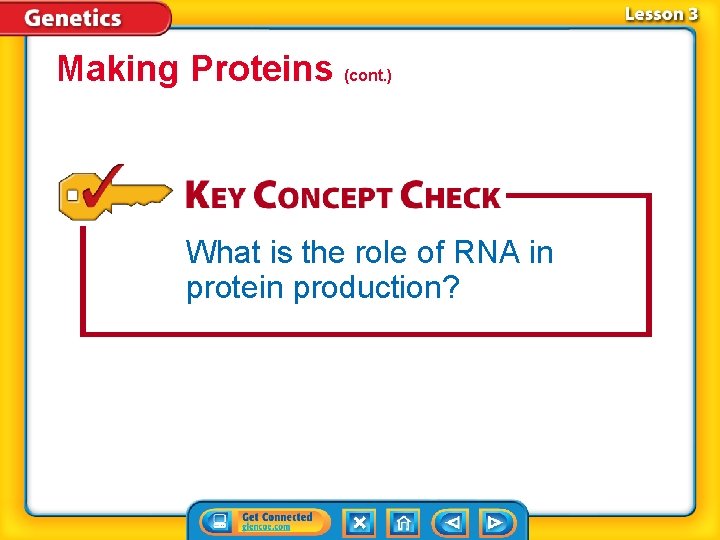 Genetics

Lesson 3

Making Proteins (cont.)

KEY CONCEPT CHECK

What is the role of RNA in protein production?

Get Connected
glencoe.com